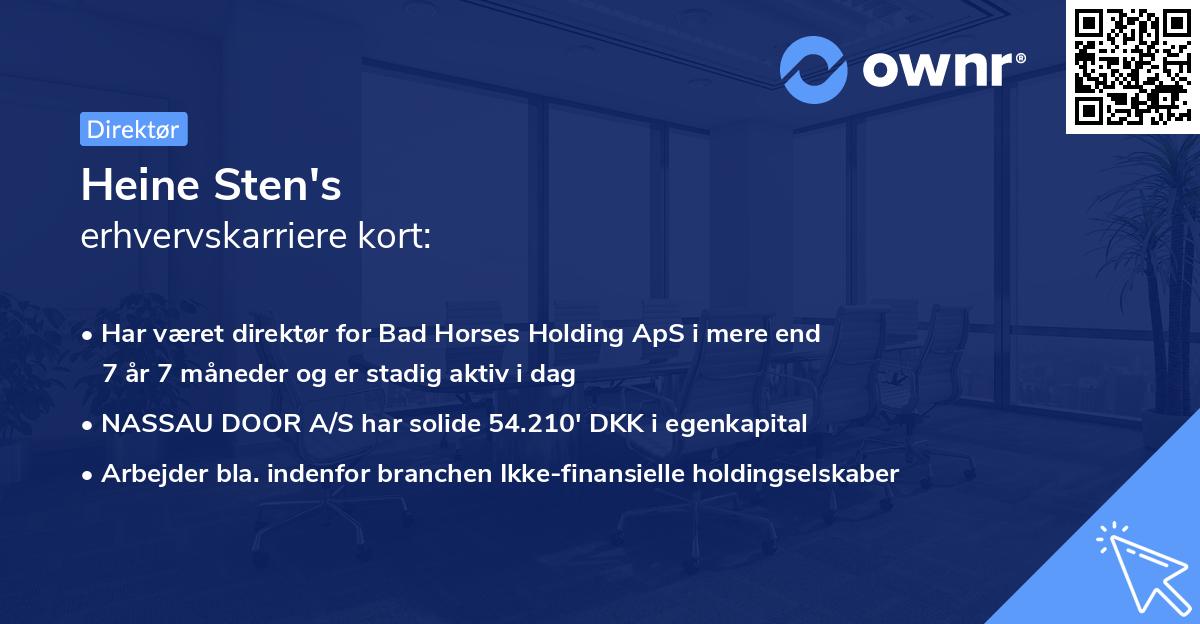 ownr®

Direktør

Heine Sten's
erhvervskarriere kort:

• Har været direktør for Bad Horses Holding ApS i mere end 7 år 7 måneder og er stadig aktiv i dag
• NASSAU DOOR A/S har solide 54.210' DKK i egenkapital
• Arbejder bla. indenfor branchen Ikke-finansielle holdingselskaber